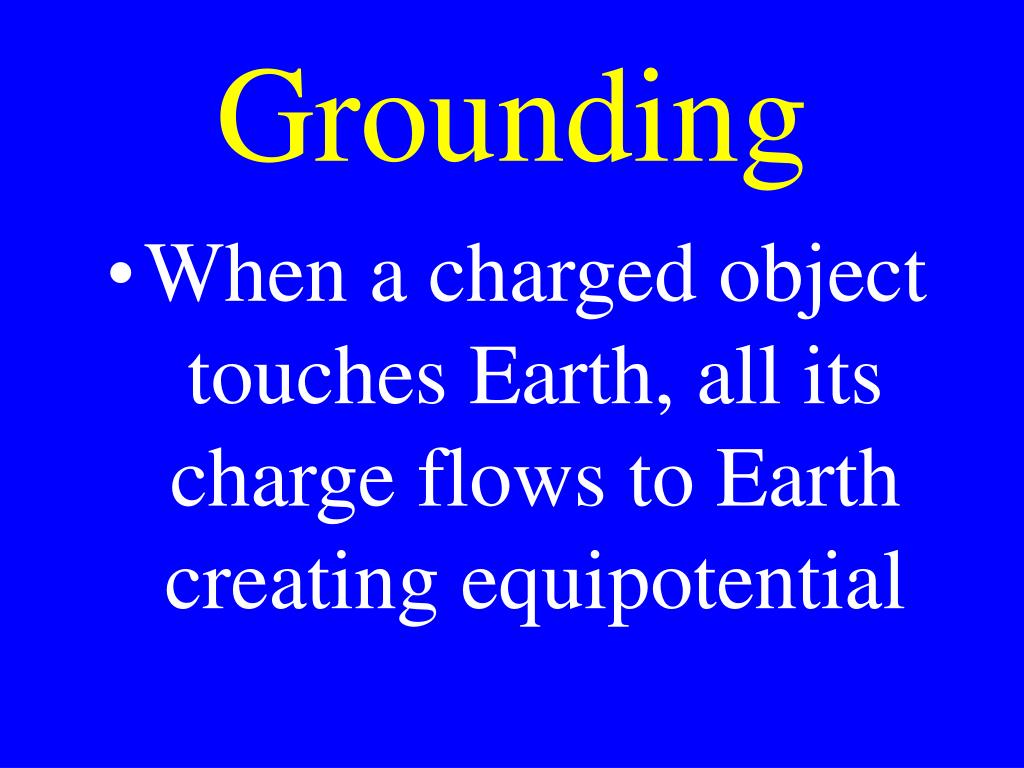 Grounding

•When a charged object touches Earth, all its charge flows to Earth creating equipotential